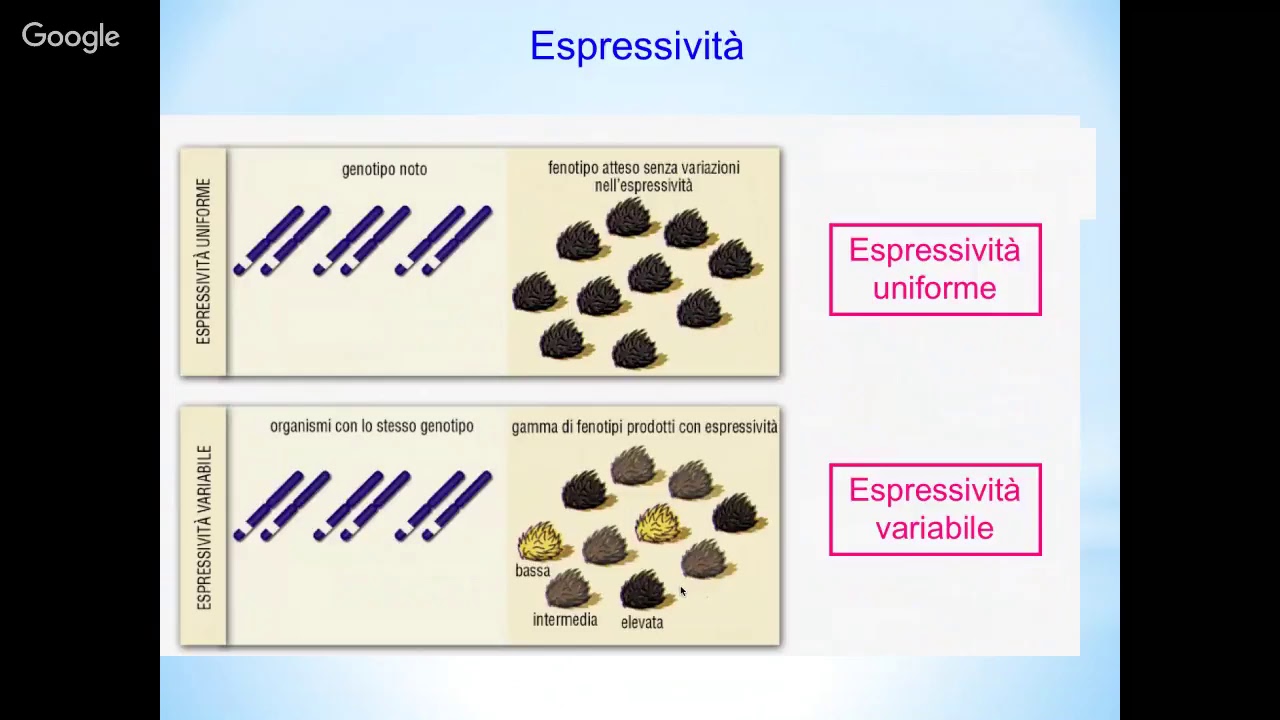 Google

Espressività

ESPRESSIVITÀ UNIFORME

genotipo noto

fenotipo atteso senza variazioni nell'espressività

Espressività uniforme

ESPRESSIVITÀ VARIABILE

organismi con lo stesso genotipo

gamma di fenotipi prodotti con espressività

bassa

intermedia

elevata

Espressività variabile